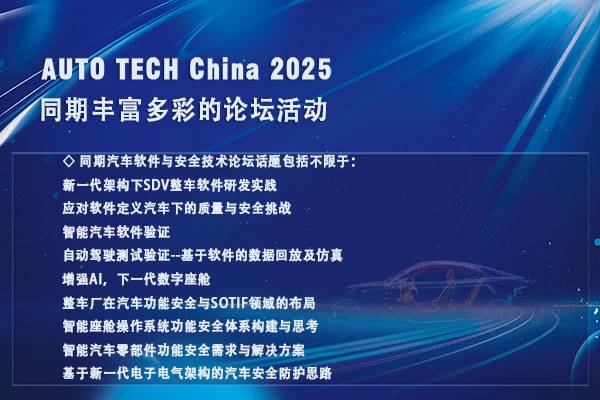 AUTO TECH China 2025
同期丰富多彩的论坛活动

◇ 同期汽车软件与安全技术论坛话题包括不限于：
新一代架构下SDV整车软件研发实践
应对软件定义汽车下的质量与安全挑战
智能汽车软件验证
自动驾驶测试验证--基于软件的数据回放及仿真
增强AI，下一代数字座舱
整车厂在汽车功能安全与SOTIF领域的布局
智能座舱操作系统功能安全体系构建与思考
智能汽车零部件功能安全需求与解决方案
基于新一代电子电气架构的汽车安全防护思路